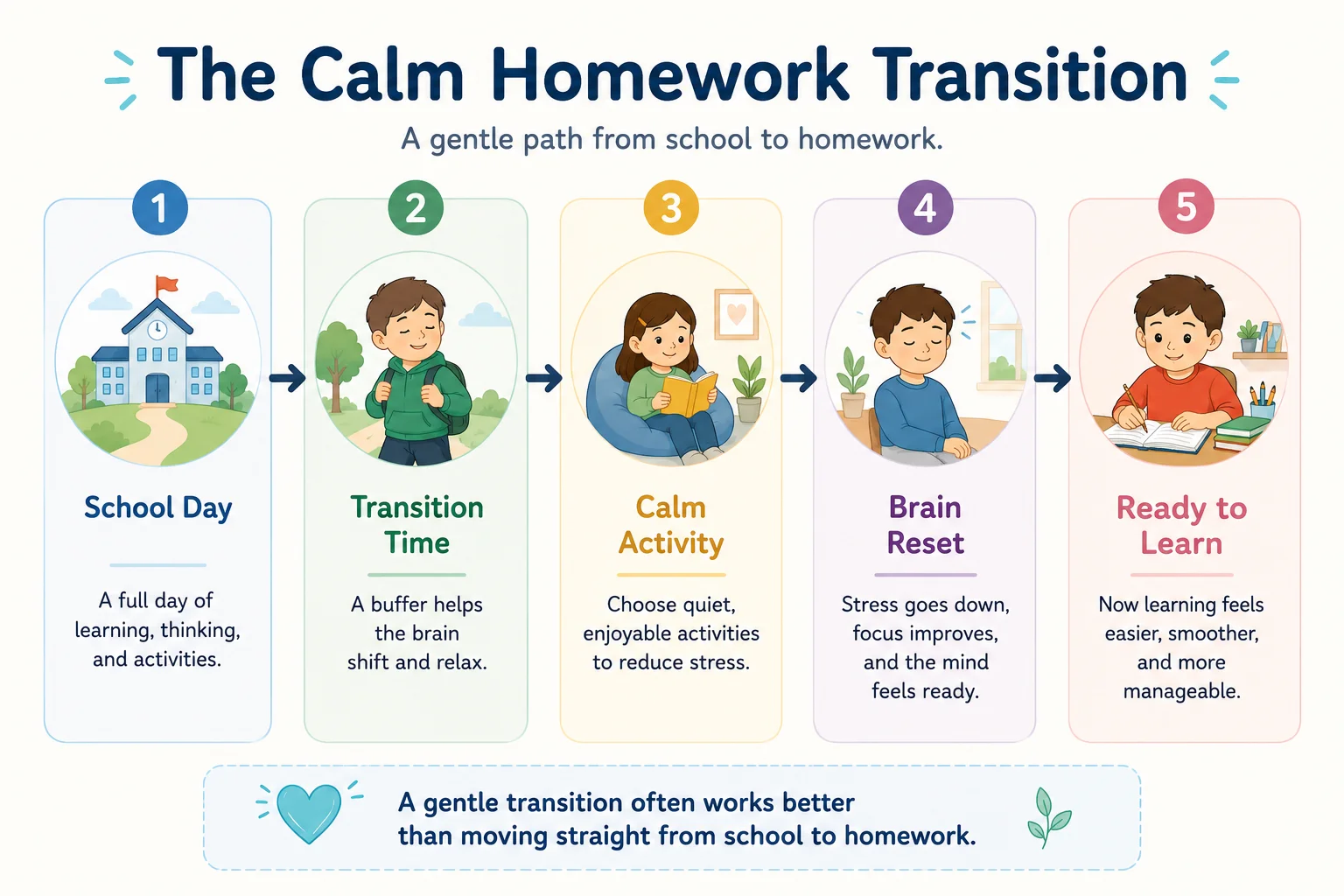 The Calm Homework Transition

A gentle path from school to homework.

1

School Day

A full day of learning, thinking, and activities.

2

Transition Time

A buffer helps the brain shift and relax.

3

Calm Activity

Choose quiet, enjoyable activities to reduce stress.

4

Brain Reset

Stress goes down, focus improves, and the mind feels ready.

5

Ready to Learn

Now learning feels easier, smoother, and more manageable.

A gentle transition often works better than moving straight from school to homework.